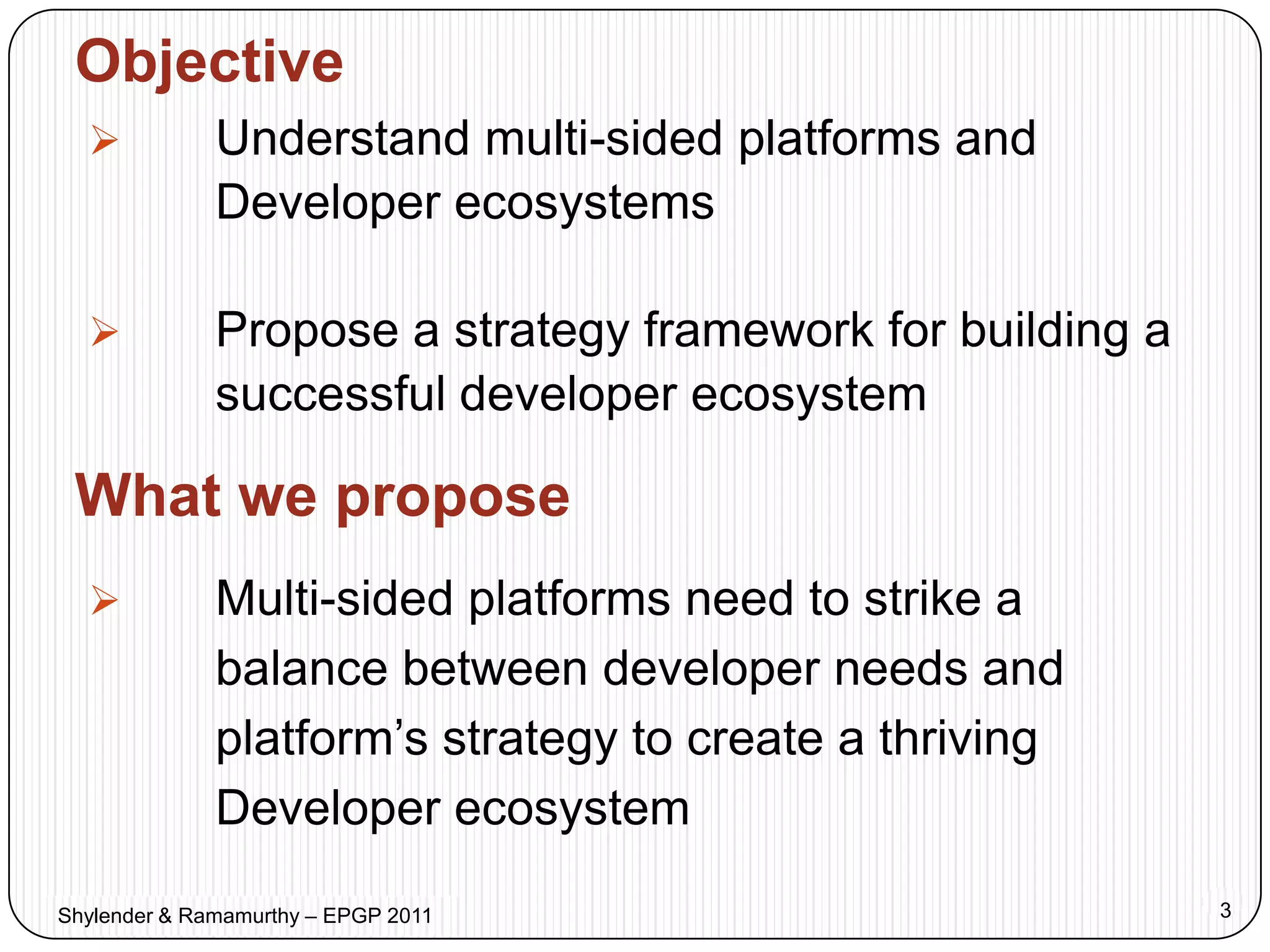 Objective

➢ Understand multi-sided platforms and Developer ecosystems

➢ Propose a strategy framework for building a successful developer ecosystem

What we propose

➢ Multi-sided platforms need to strike a balance between developer needs and platform’s strategy to create a thriving Developer ecosystem

Shylender & Ramamurthy – EPGP 2011

3